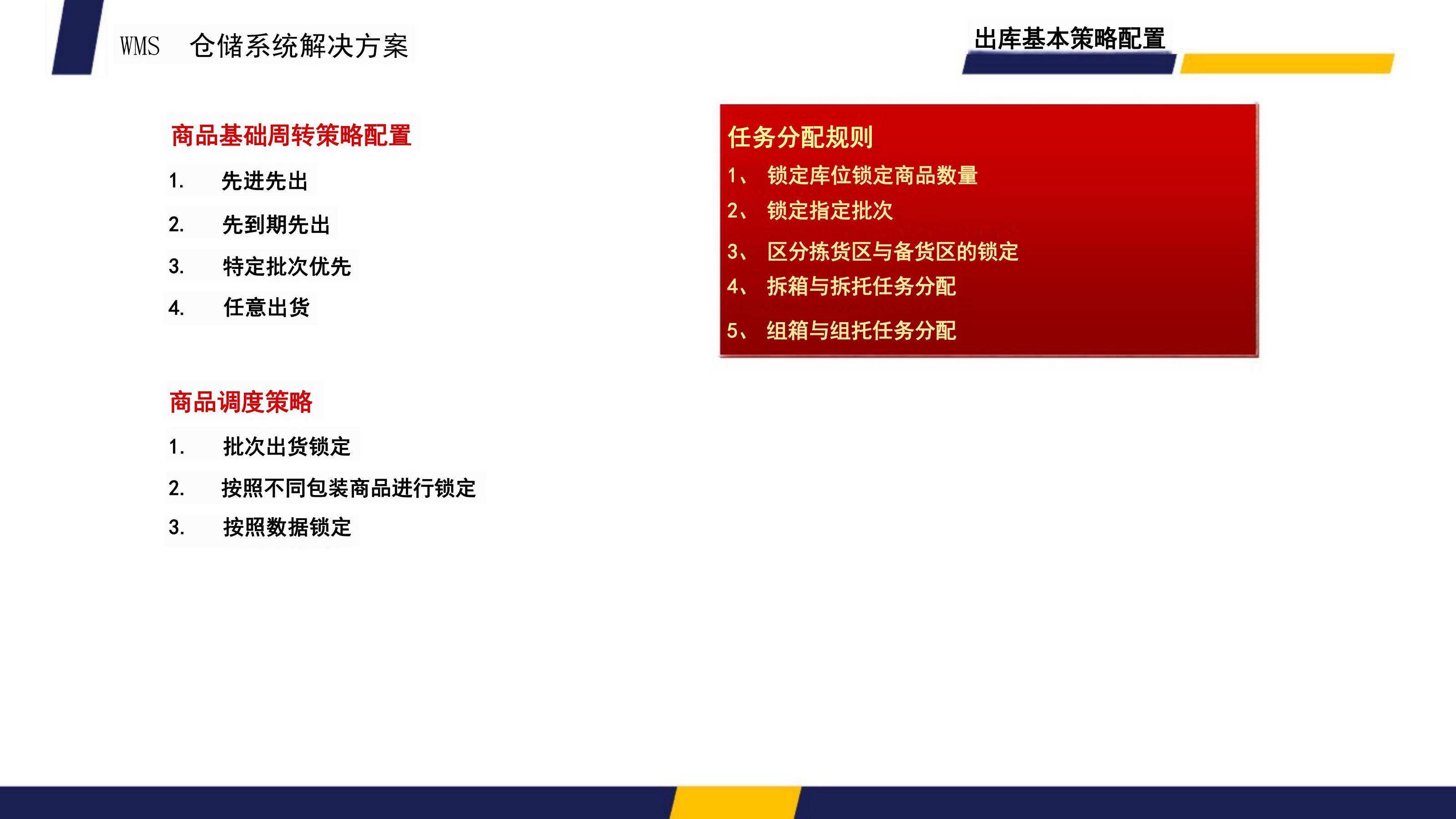 WMS 仓储系统解决方案

出库基本策略配置

商品基础周转策略配置

1. 先进先出

2. 先到期先出

3. 特定批次优先

4. 任意出货

商品调度策略

1. 批次出货锁定

2. 按照不同包装商品进行锁定

3. 按照数据锁定

任务分配规则

1、 锁定库位锁定商品数量

2、 锁定指定批次

3、 区分拣货区与备货区的锁定

4、 拆箱与拆托任务分配

5、 组箱与组托任务分配